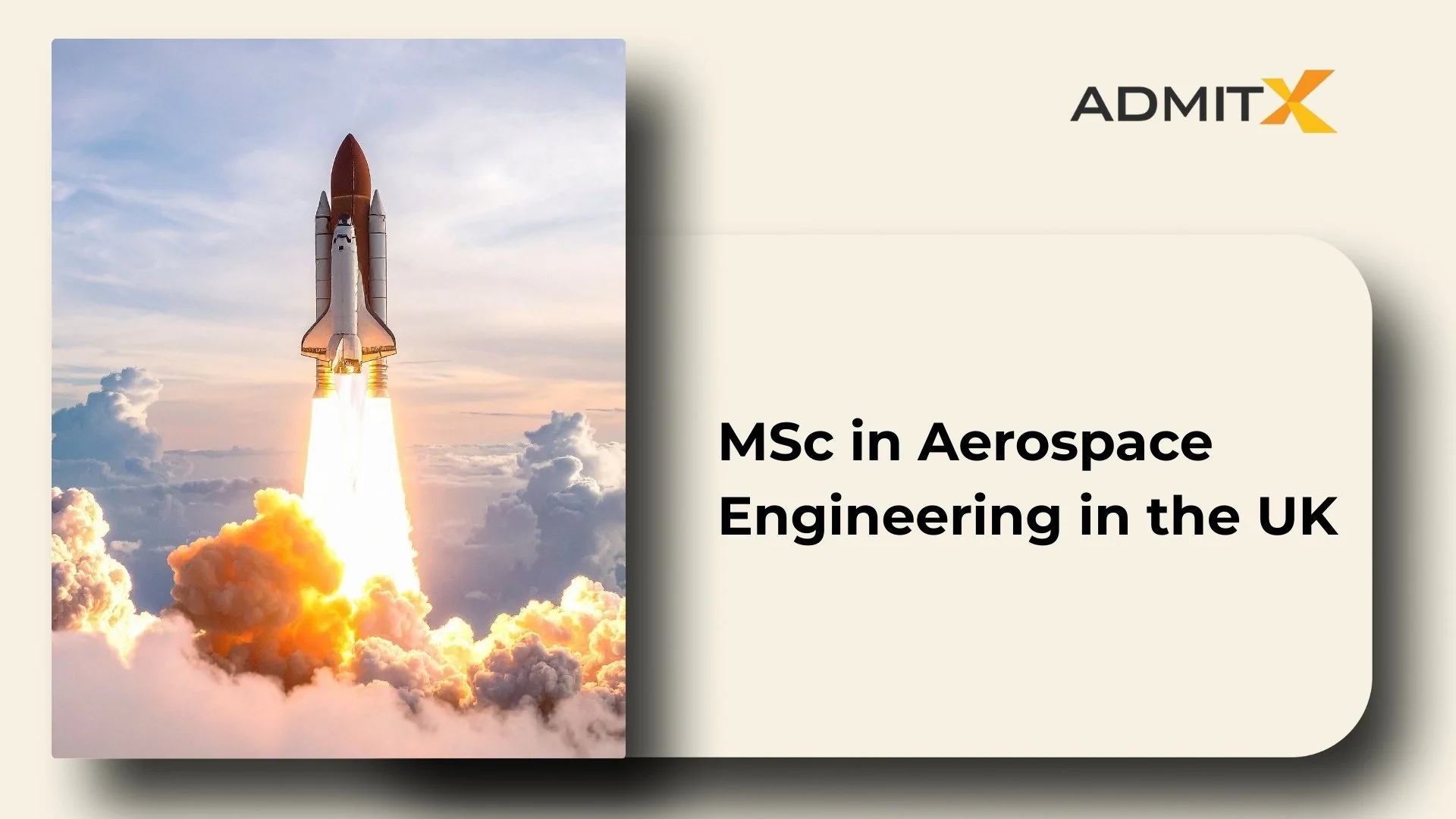 ADMITX

MSc in Aerospace Engineering in the UK